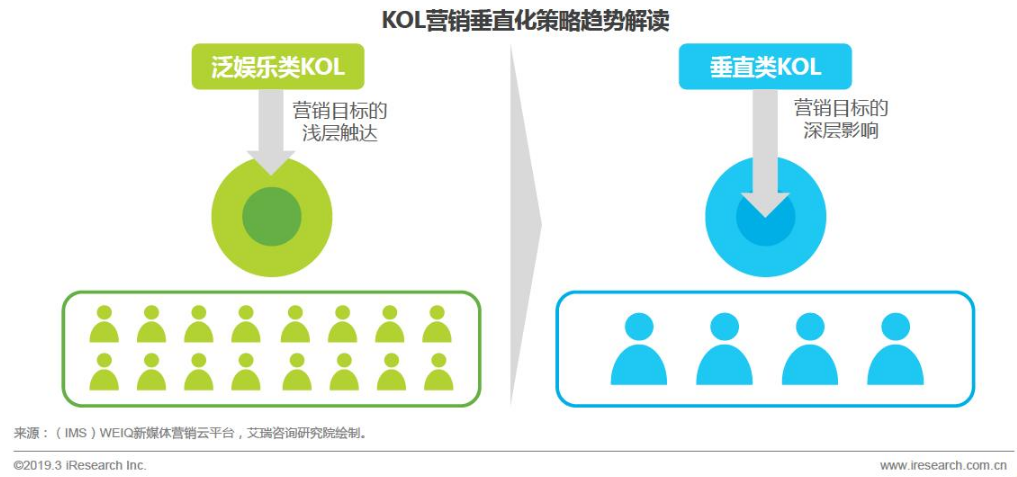 KOL营销垂直化策略趋势解读

泛娱乐类KOL

营销目标的浅层触达

垂直类KOL

营销目标的深层影响

来源：（IMS）WEIQ新媒体营销云平台，艾瑞咨询研究院绘制。

©2019.3 iResearch Inc.

www.iresearch.com.cn